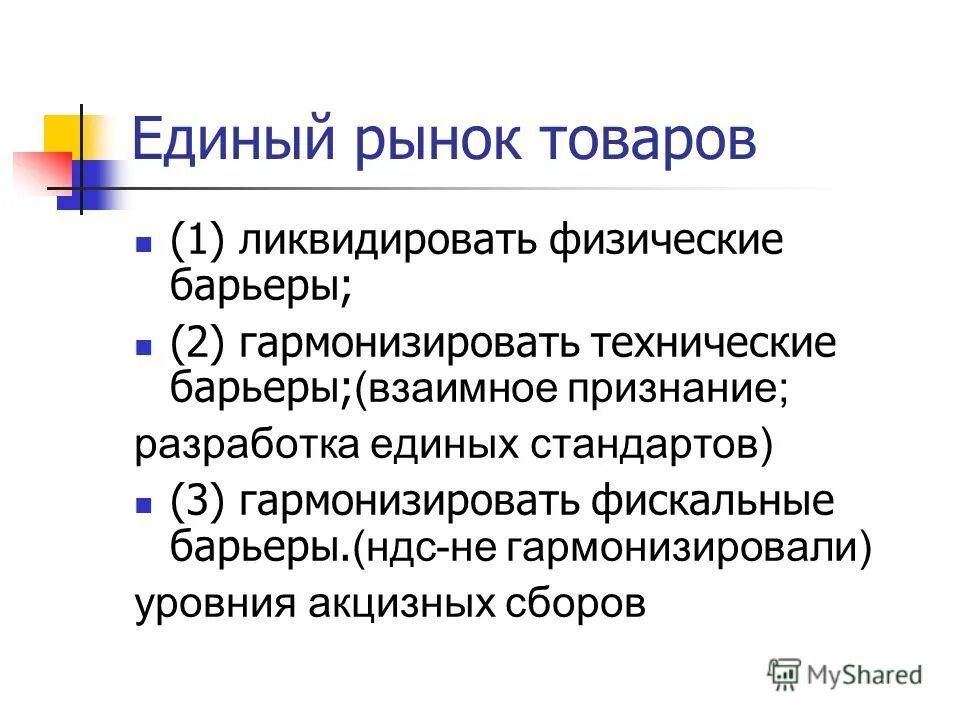 Единый рынок товаров

(1) ликвидировать физические барьеры;

(2) гармонизировать технические барьеры;(взаимное признание;

разработка единых стандартов)

(3) гармонизировать фискальные барьеры.(ндс-не гармонизировали)

уровния акцизных сборов

MyShared